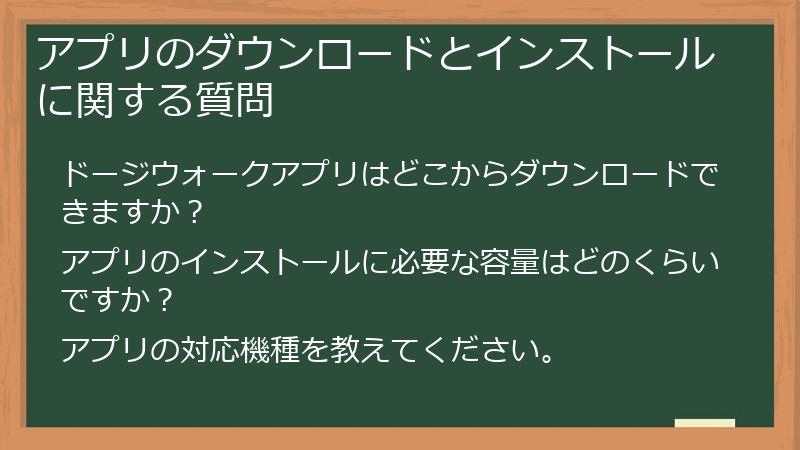 アプリのダウンロードとインストールに関する質問

ドージウォークアプリはどこからダウンロードできますか？

アプリのインストールに必要な容量はどのくらいですか？

アプリの対応機種を教えてください。